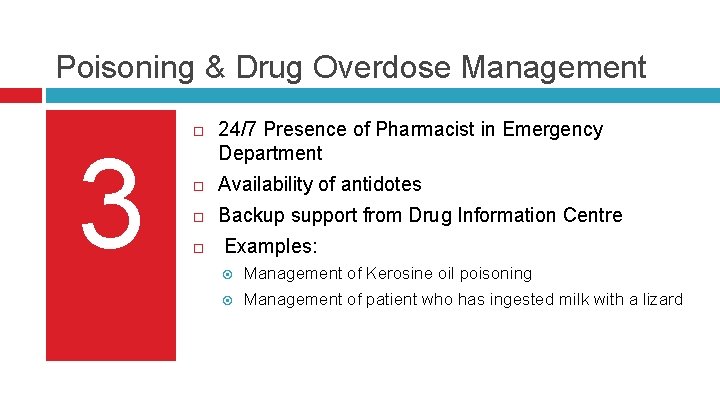 Poisoning & Drug Overdose Management

3

24/7 Presence of Pharmacist in Emergency Department

Availability of antidotes

Backup support from Drug Information Centre

Examples:

Management of Kerosine oil poisoning

Management of patient who has ingested milk with a lizard